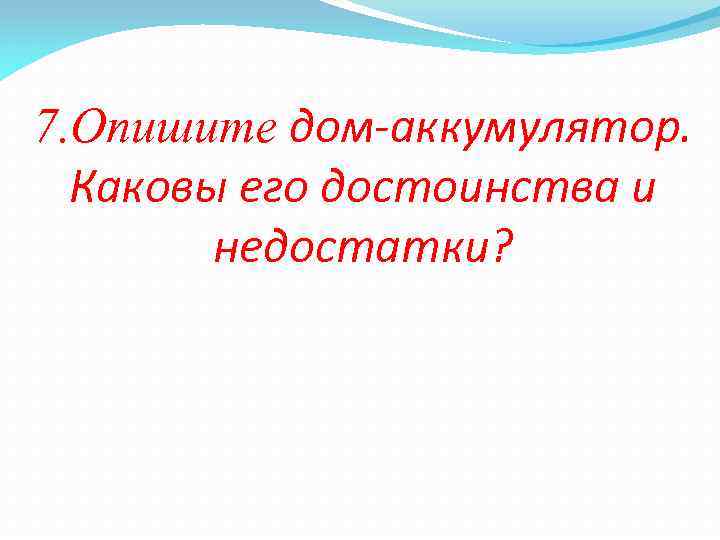 7.Опишите дом-аккумулятор. Каковы его достоинства и недостатки?